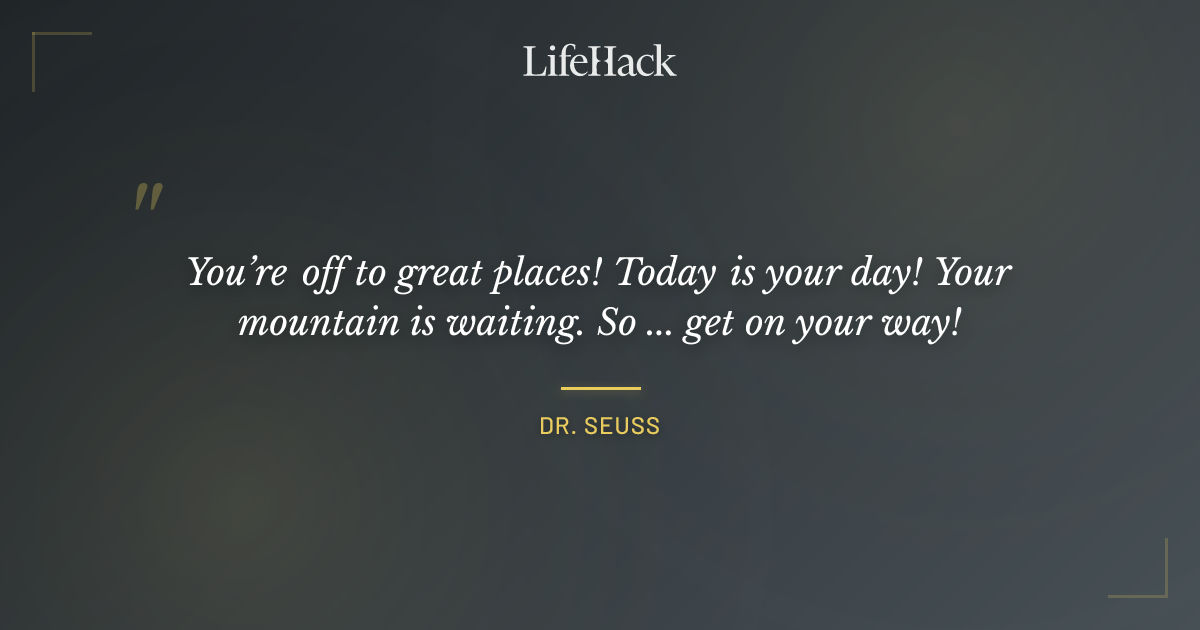 LifeHack

"

You're off to great places! Today is your day! Your mountain is waiting. So … get on your way!

DR. SEUSS